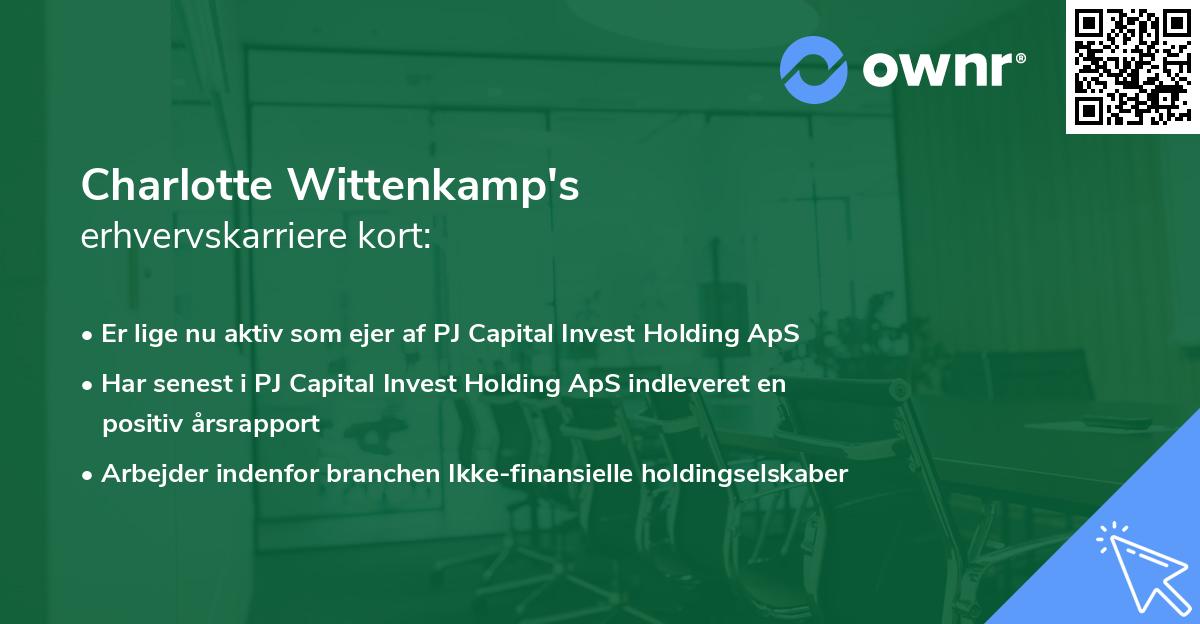 ownr®

Charlotte Wittenkamp's
erhvervskarriere kort:

• Er lige nu aktiv som ejer af PJ Capital Invest Holding ApS
• Har senest i PJ Capital Invest Holding ApS indleveret en positiv årsrapport
• Arbejder indenfor branchen Ikke-finansielle holdingselskaber